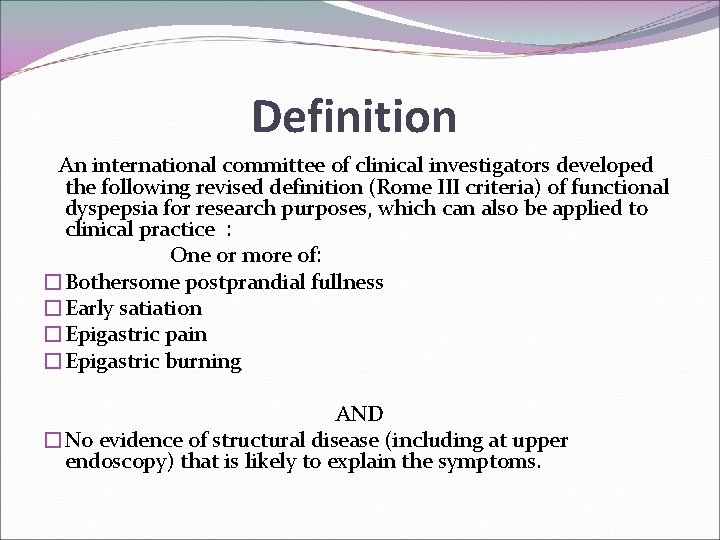 Definition

An international committee of clinical investigators developed the following revised definition (Rome III criteria) of functional dyspepsia for research purposes, which can also be applied to clinical practice :

One or more of:

☐ Bothersome postprandial fullness
☐ Early satiation
☐ Epigastric pain
☐ Epigastric burning

AND

☐ No evidence of structural disease (including at upper endoscopy) that is likely to explain the symptoms.